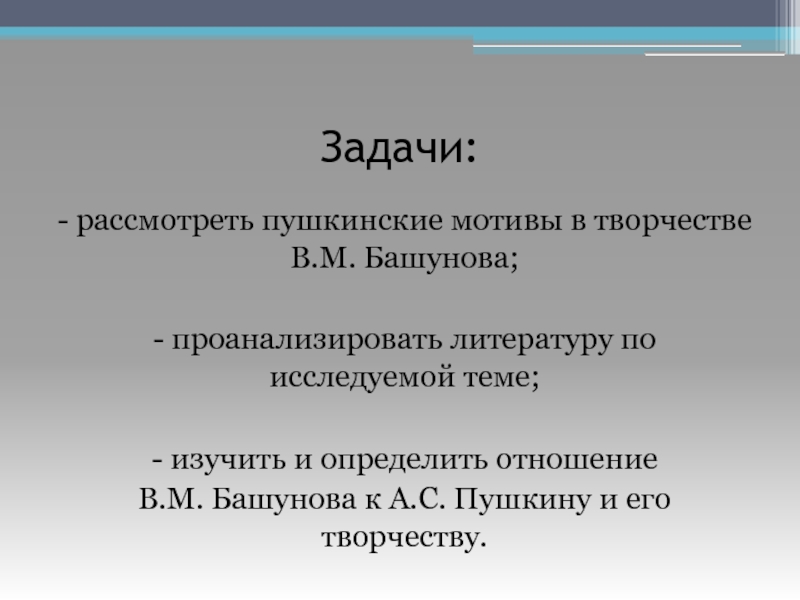 Задачи:

- рассмотреть пушкинские мотивы в творчестве В.М. Башунова;

- проанализировать литературу по исследуемой теме;

- изучить и определить отношение В.М. Башунова к А.С. Пушкину и его творчеству.